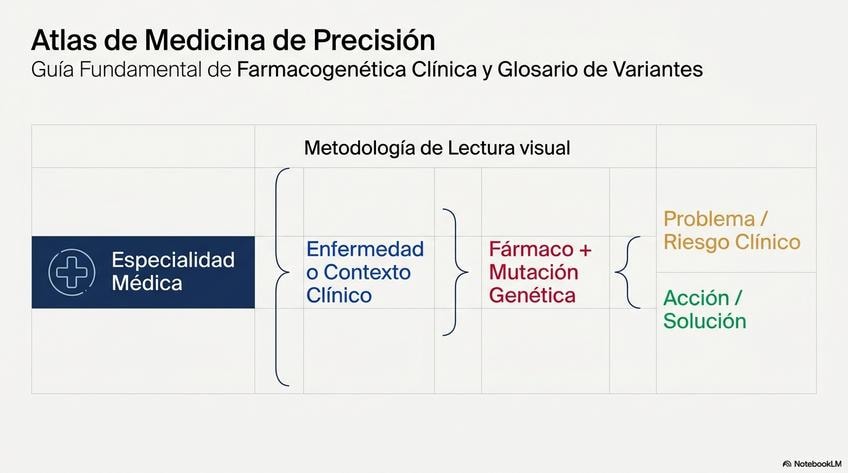 Atlas de Medicina de Precisión
Guía Fundamental de Farmacogenética Clínica y Glosario de Variantes

Metodología de Lectura visual

Especialidad Médica

Enfermedad o Contexto Clínico

Fármaco + Mutación Genética

Problema / Riesgo Clínico

Acción / Solución

NotebookLM